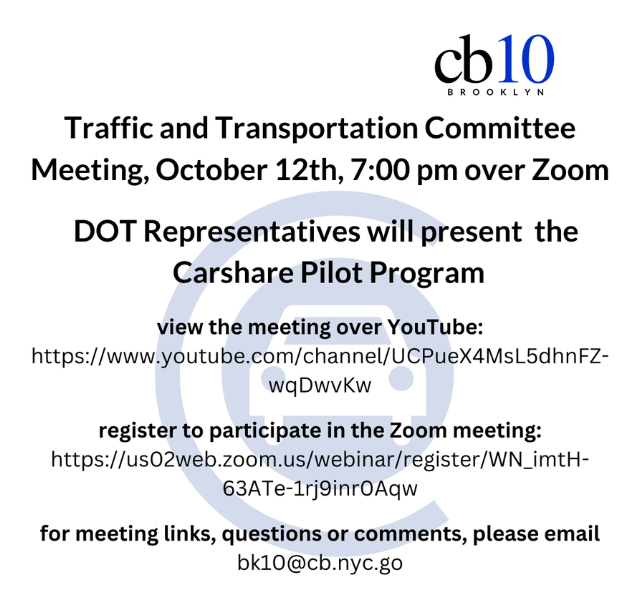 cb10
BROOKLYN

Traffic and Transportation Committee Meeting, October 12th, 7:00 pm over Zoom

DOT Representatives will present the Carshare Pilot Program

view the meeting over YouTube:
https://www.youtube.com/channel/UCPueX4MsL5dhnFZ-wqDwvKw

register to participate in the Zoom meeting:
https://us02web.zoom.us/webinar/register/WN_imtH-63ATe-1rj9inr0Aqw

for meeting links, questions or comments, please email
bk10@cb.nyc.go